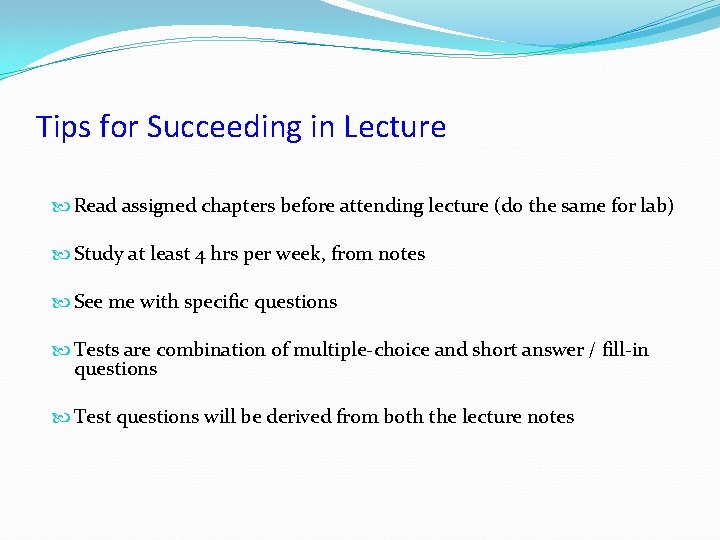 Tips for Succeeding in Lecture

Read assigned chapters before attending lecture (do the same for lab)

Study at least 4 hrs per week, from notes

See me with specific questions

Tests are combination of multiple-choice and short answer / fill-in questions

Test questions will be derived from both the lecture notes